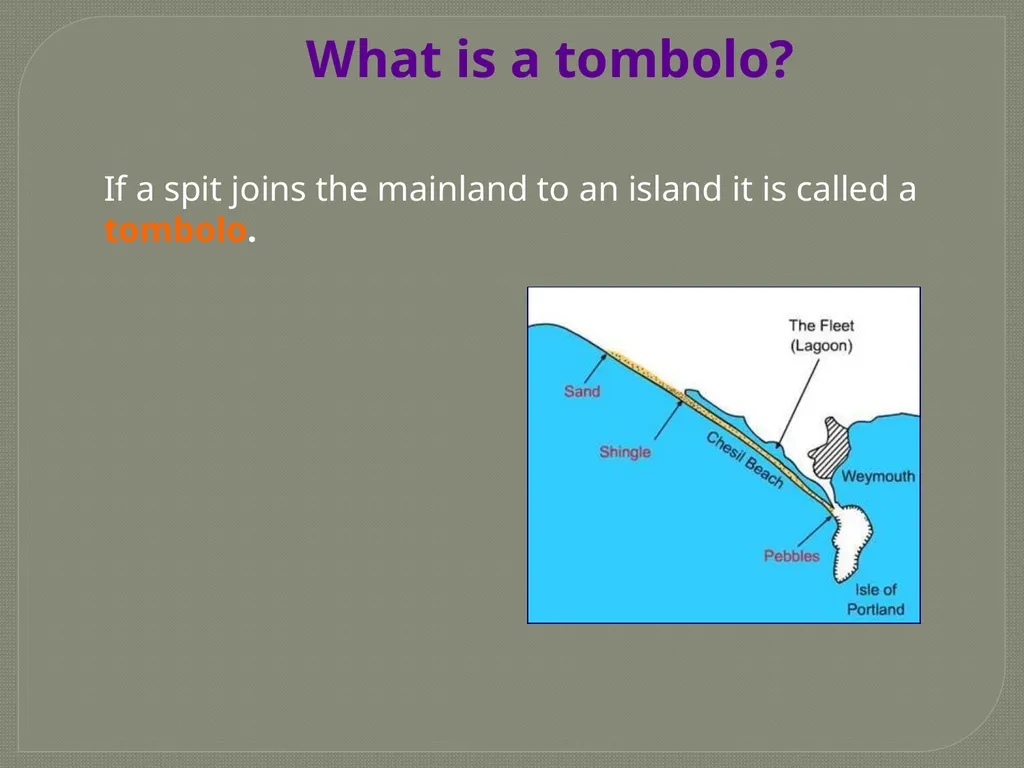 What is a tombolo?

If a spit joins the mainland to an island it is called a tombolo.

The Fleet (Lagoon)

Sand

Shingle

Chesil Beach

Weymouth

Pebbles

Isle of Portland